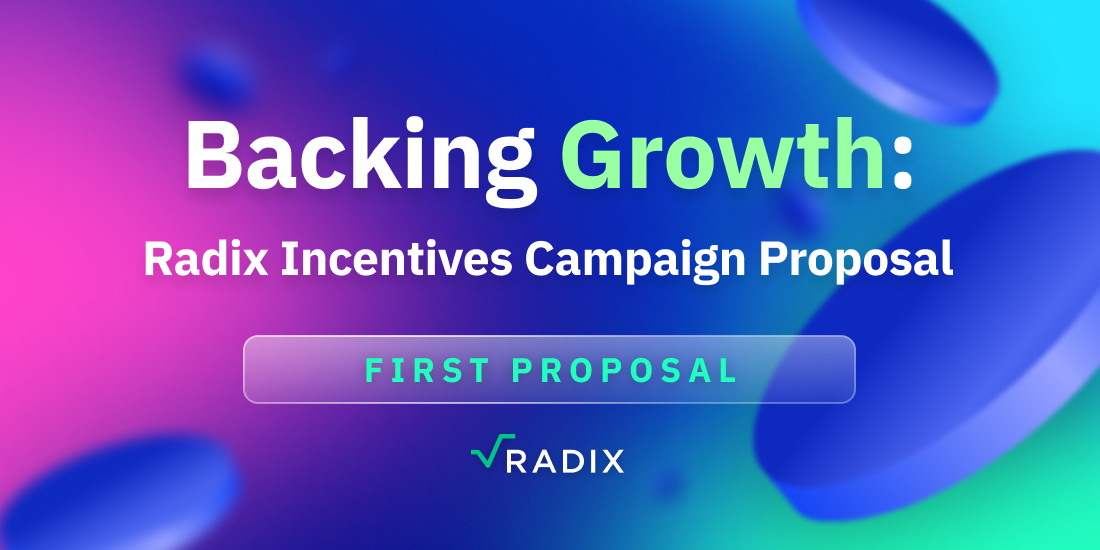 Backing Growth:
Radix Incentives Campaign Proposal

FIRST PROPOSAL

RADIX